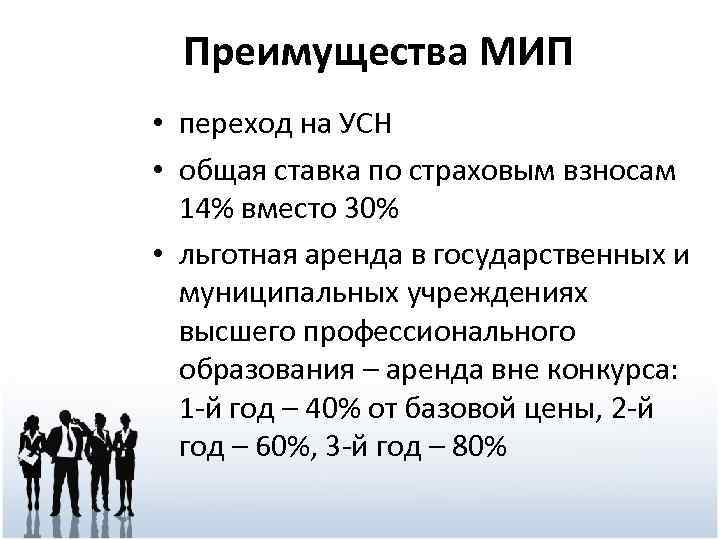 Преимущества МИП

• переход на УСН

• общая ставка по страховым взносам 14% вместо 30%

• льготная аренда в государственных и муниципальных учреждениях высшего профессионального образования – аренда вне конкурса: 1-й год – 40% от базовой цены, 2-й год – 60%, 3-й год – 80%